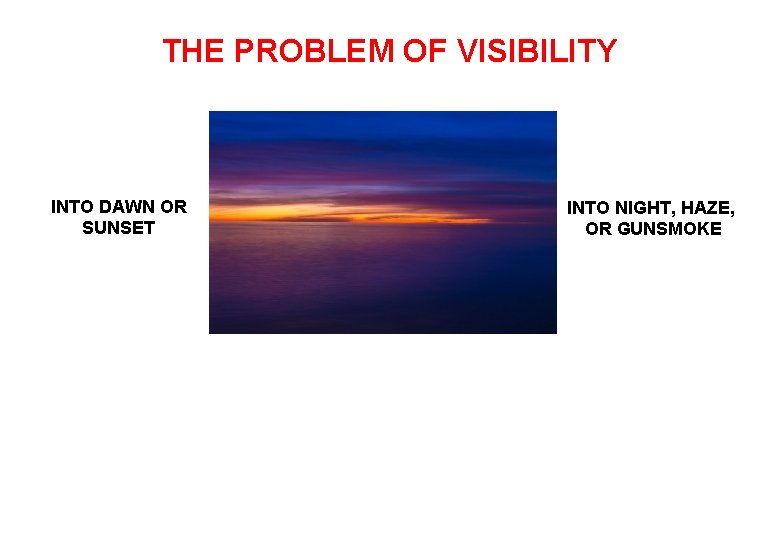 THE PROBLEM OF VISIBILITY

INTO DAWN OR SUNSET

INTO NIGHT, HAZE, OR GUNSMOKE